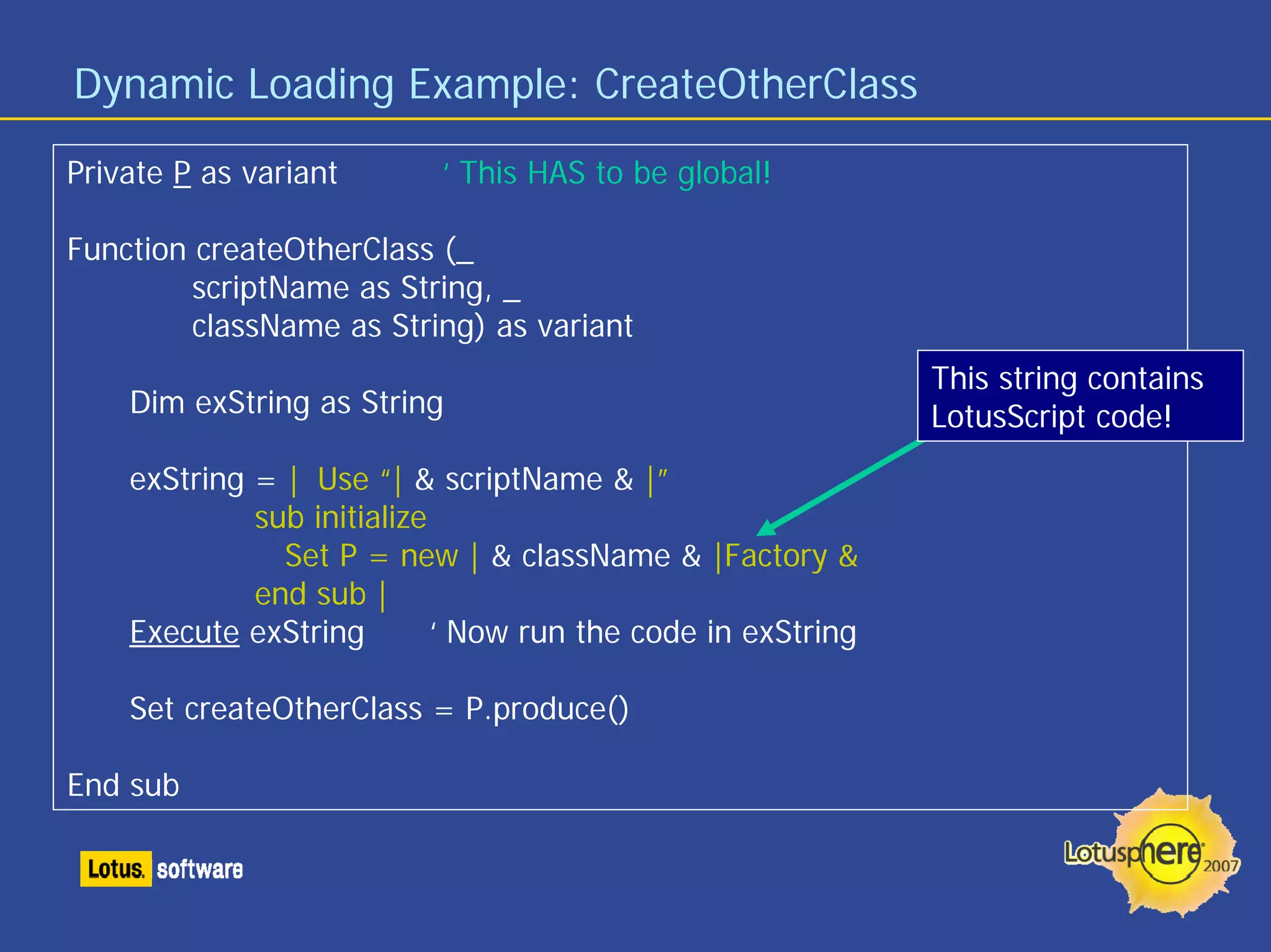 Dynamic Loading Example: CreateOtherClass

Private P as variant ‘ This HAS to be global!

Function createOtherClass (_
scriptName as String, _
className as String) as variant

Dim exString as String

exString = | Use “| & scriptName & |”
sub initialize
Set P = new | & className & |Factory &
end sub |
Execute exString ‘ Now run the code in exString

Set createOtherClass = P.produce()

End sub

This string contains LotusScript code!

Lotus. software

Lotusphere 2007